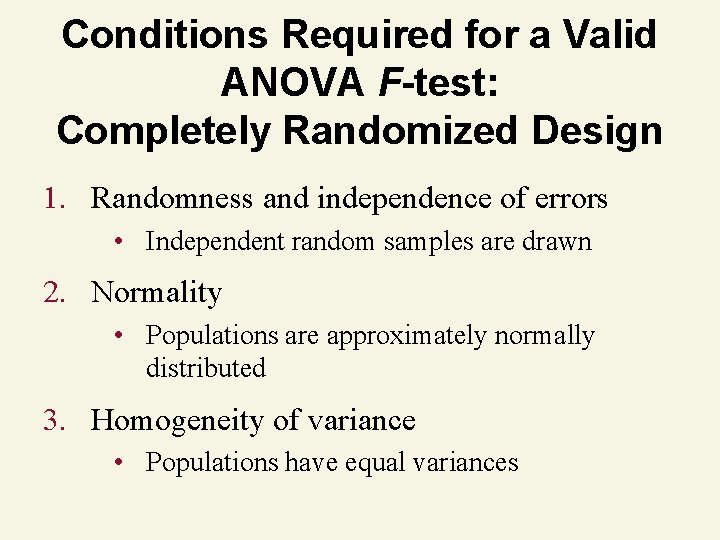 Conditions Required for a Valid ANOVA F-test: Completely Randomized Design

1. Randomness and independence of errors
• Independent random samples are drawn

2. Normality
• Populations are approximately normally distributed

3. Homogeneity of variance
• Populations have equal variances